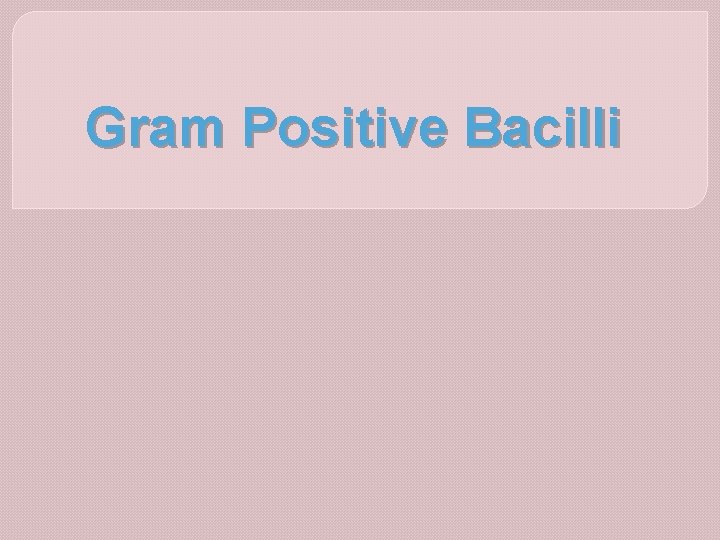 Gram Positive Bacilli